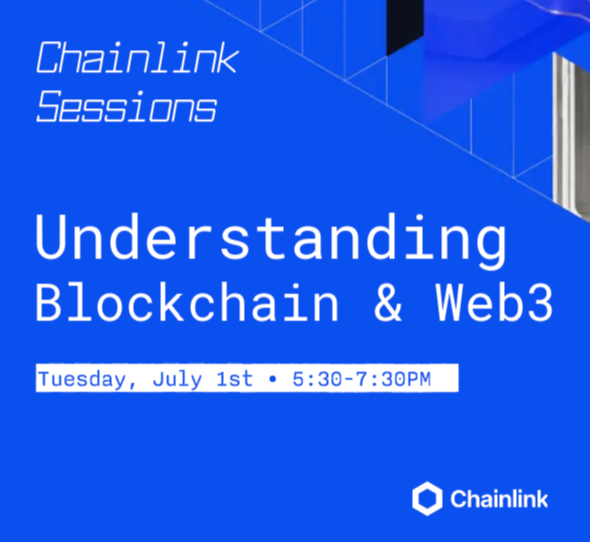 Chainlink Sessions

Understanding Blockchain & Web3

Tuesday, July 1st • 5:30-7:30PM

Chainlink